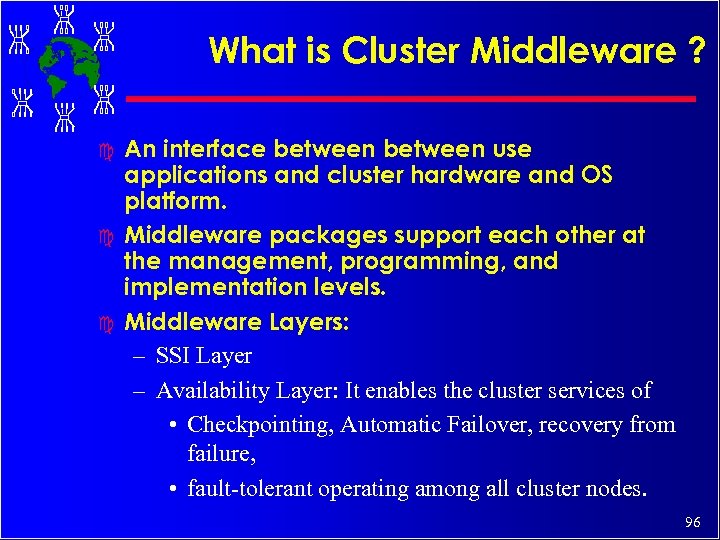 What is Cluster Middleware ?

An interface between between use applications and cluster hardware and OS platform.

Middleware packages support each other at the management, programming, and implementation levels.

Middleware Layers:

– SSI Layer

– Availability Layer: It enables the cluster services of

• Checkpointing, Automatic Failover, recovery from failure,

• fault-tolerant operating among all cluster nodes.

96